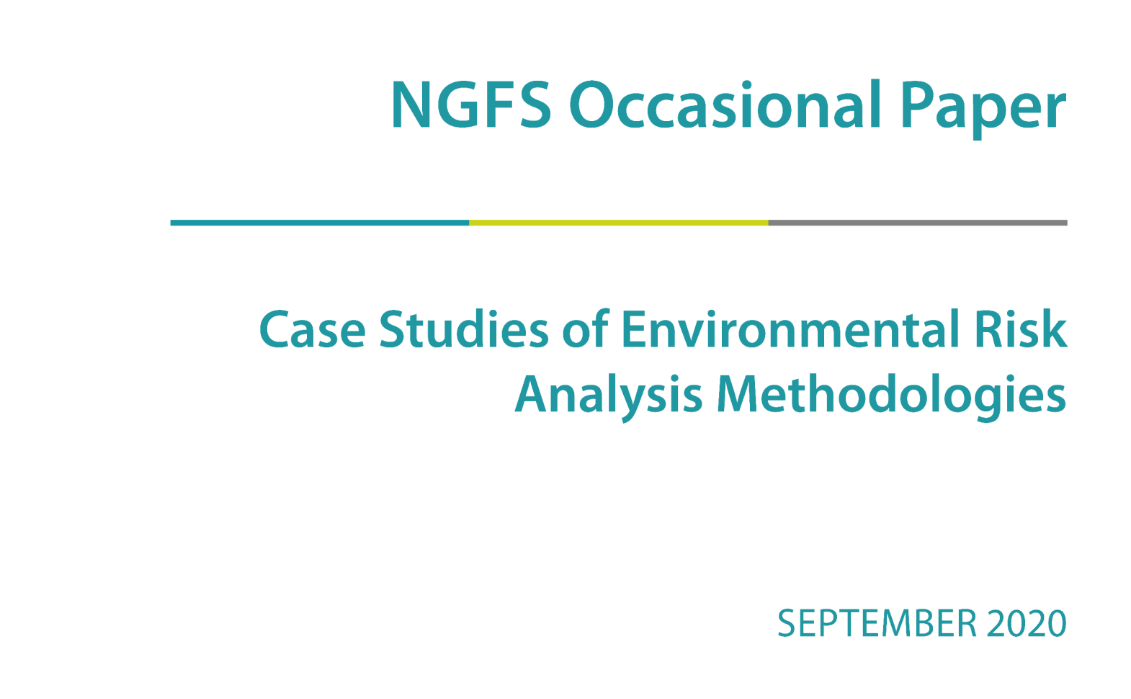 NGFS Occasional Paper

Case Studies of Environmental Risk Analysis Methodologies

SEPTEMBER 2020